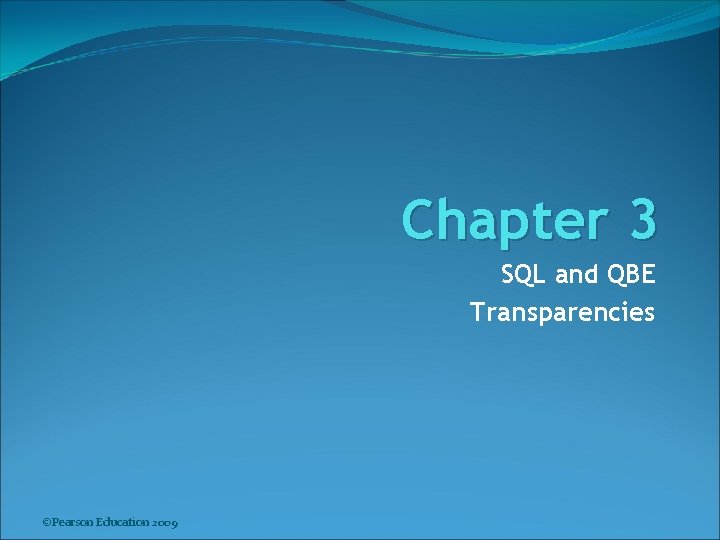 Chapter 3

SQL and QBE

Transparencies

©Pearson Education 2009